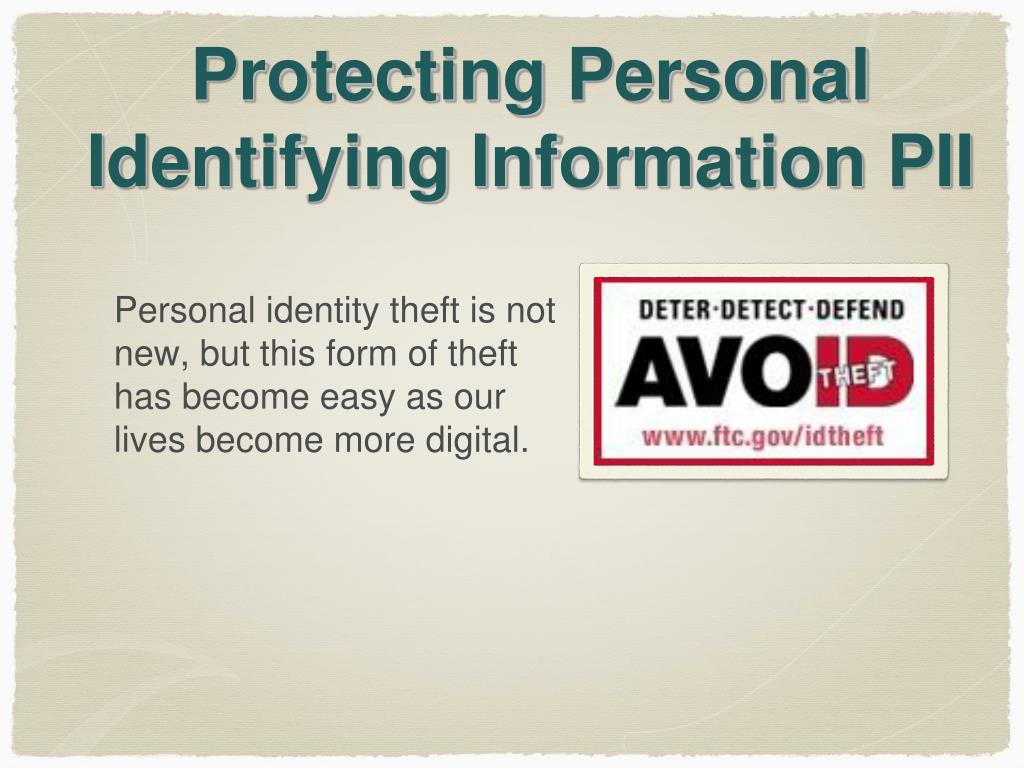 Protecting Personal Identifying Information PII

Personal identity theft is not new, but this form of theft has become easy as our lives become more digital.

DETER·DETECT·DEFEND

AVOID THEFT

www.ftc.gov/idtheft